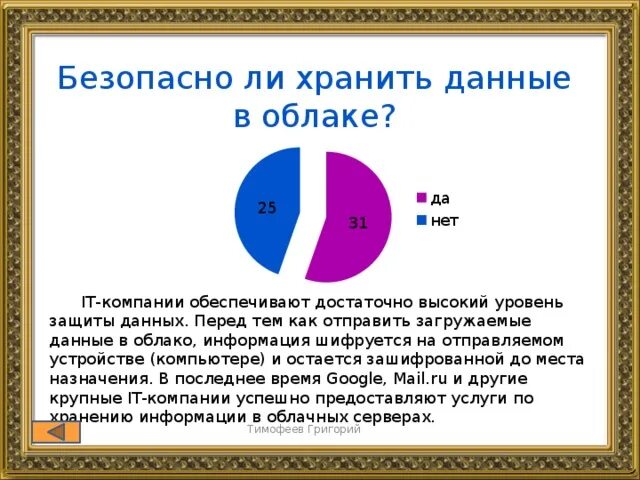 Безопасно ли хранить данные в облаке?

25

31

да

нет

IT-компании обеспечивают достаточно высокий уровень защиты данных. Перед тем как отправить загружаемые данные в облако, информация шифруется на отправляемом устройстве (компьютере) и остается зашифрованной до места назначения. В последнее время Google, Mail.ru и другие крупные IT-компании успешно предоставляют услуги по хранению информации в облачных серверах.

Тимофеев Григорий